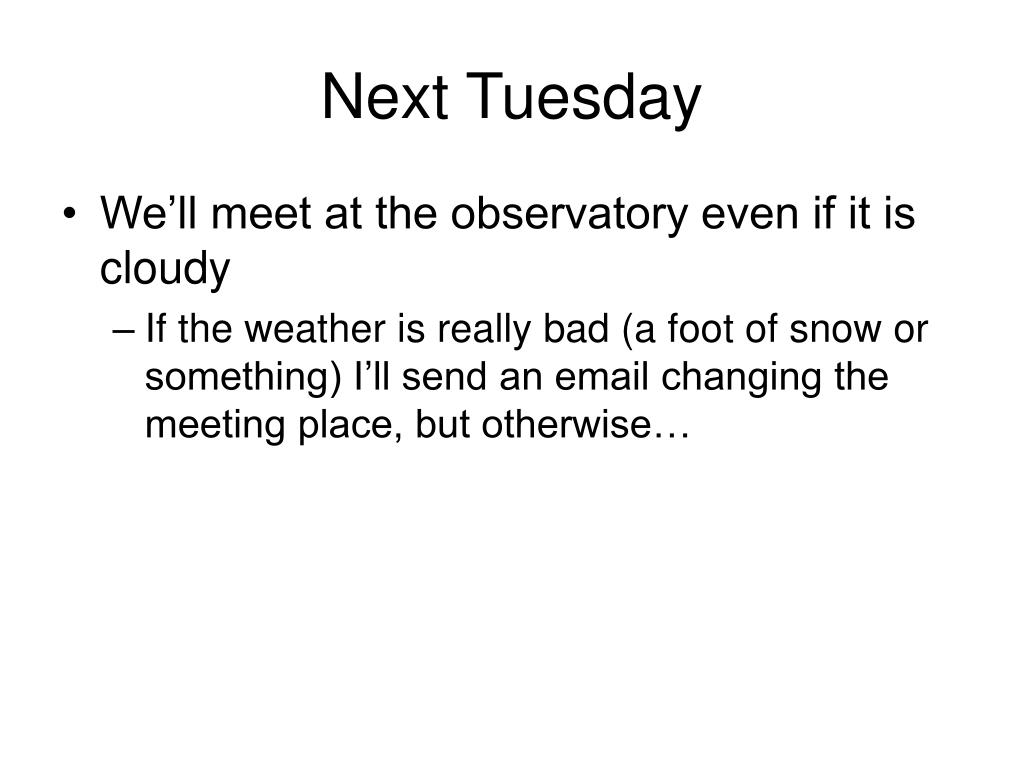 Next Tuesday

• We’ll meet at the observatory even if it is cloudy
– If the weather is really bad (a foot of snow or something) I’ll send an email changing the meeting place, but otherwise…